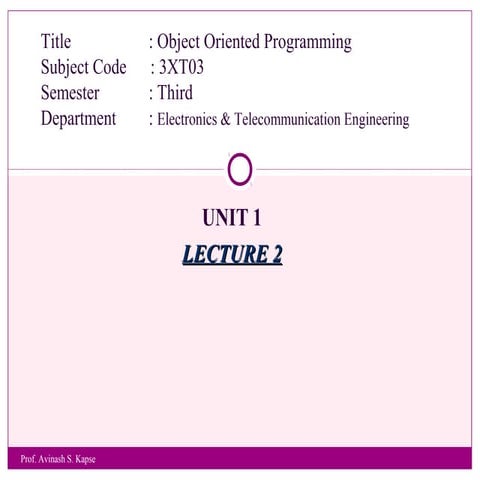 Title : Object Oriented Programming
Subject Code : 3XT03
Semester : Third
Department : Electronics & Telecommunication Engineering

UNIT 1
LECTURE 2

Prof. Avinash S. Kapse